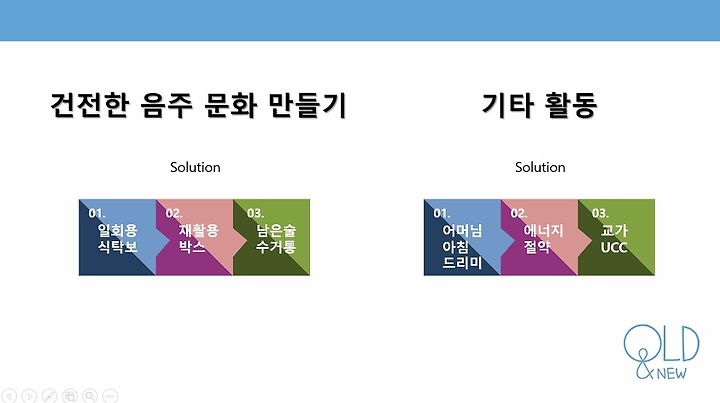 건전한 음주 문화 만들기

Solution

01. 일회용 식탁보

02. 재활용 박스

03. 남은술 수거통

기타 활동

Solution

01. 어머님 아침 드리미

02. 에너지 절약

03. 교가 UCC

OLD & NEW